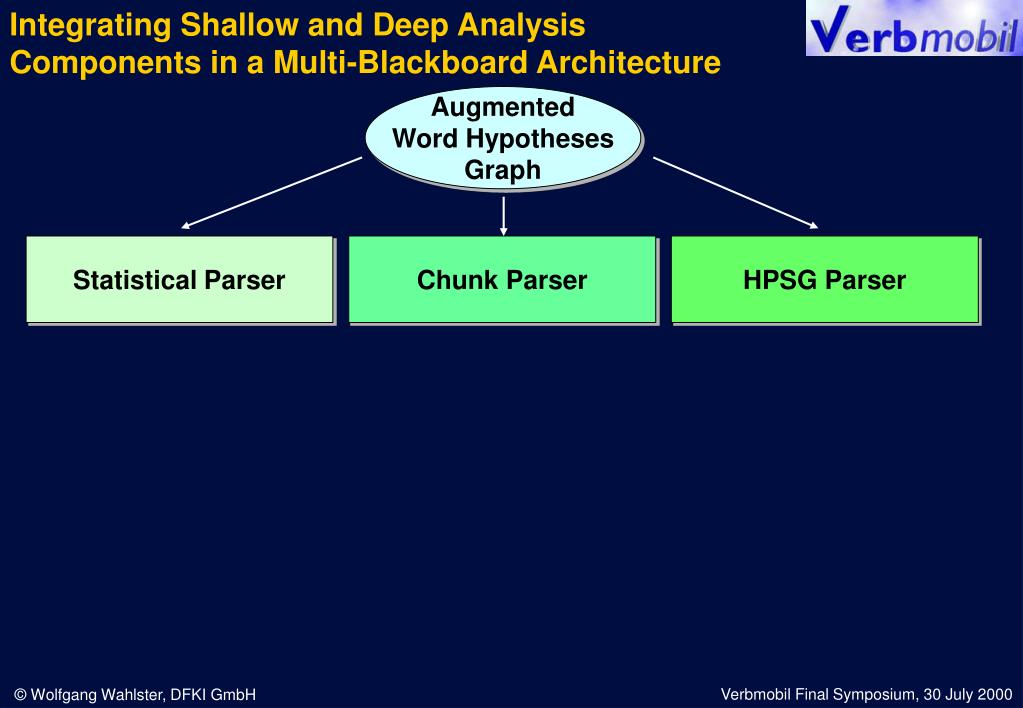 Integrating Shallow and Deep Analysis Components in a Multi-Blackboard Architecture

Verbmobil

Augmented Word Hypotheses Graph

Statistical Parser

Chunk Parser

HPSG Parser

© Wolfgang Wahlster, DFKI GmbH

Verbmobil Final Symposium, 30 July 2000